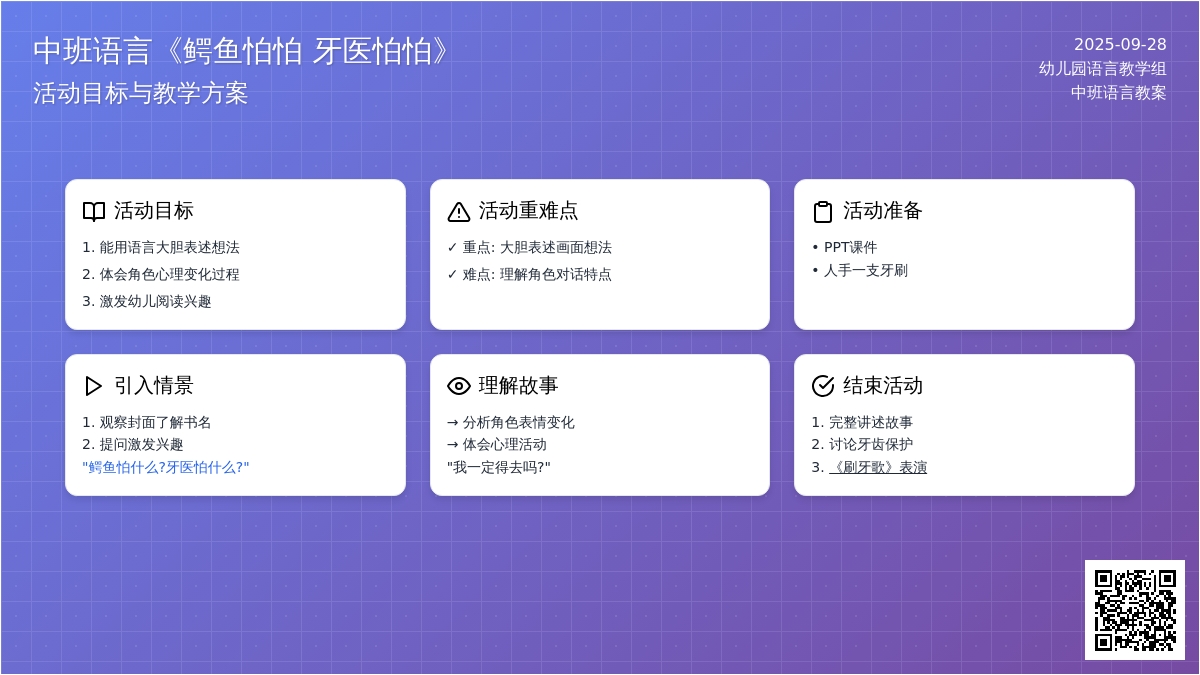 中班语言《鳄鱼怕怕 牙医怕怕》
活动目标与教学方案

2025-09-28
幼儿园语言教学组
中班语言教案

活动目标
1. 能用语言大胆表述想法
2. 体会角色心理变化过程
3. 激发幼儿阅读兴趣

活动重难点
✓ 重点: 大胆表述画面想法
✓ 难点: 理解角色对话特点

活动准备
• PPT课件
• 人手一支牙刷

引入情景
1. 观察封面了解书名
2. 提问激发兴趣
"鳄鱼怕什么?牙医怕什么?"

理解故事
→ 分析角色表情变化
→ 体会心理活动
"我一定得去吗?"

结束活动
1. 完整讲述故事
2. 讨论牙齿保护
3. 《刷牙歌》表演